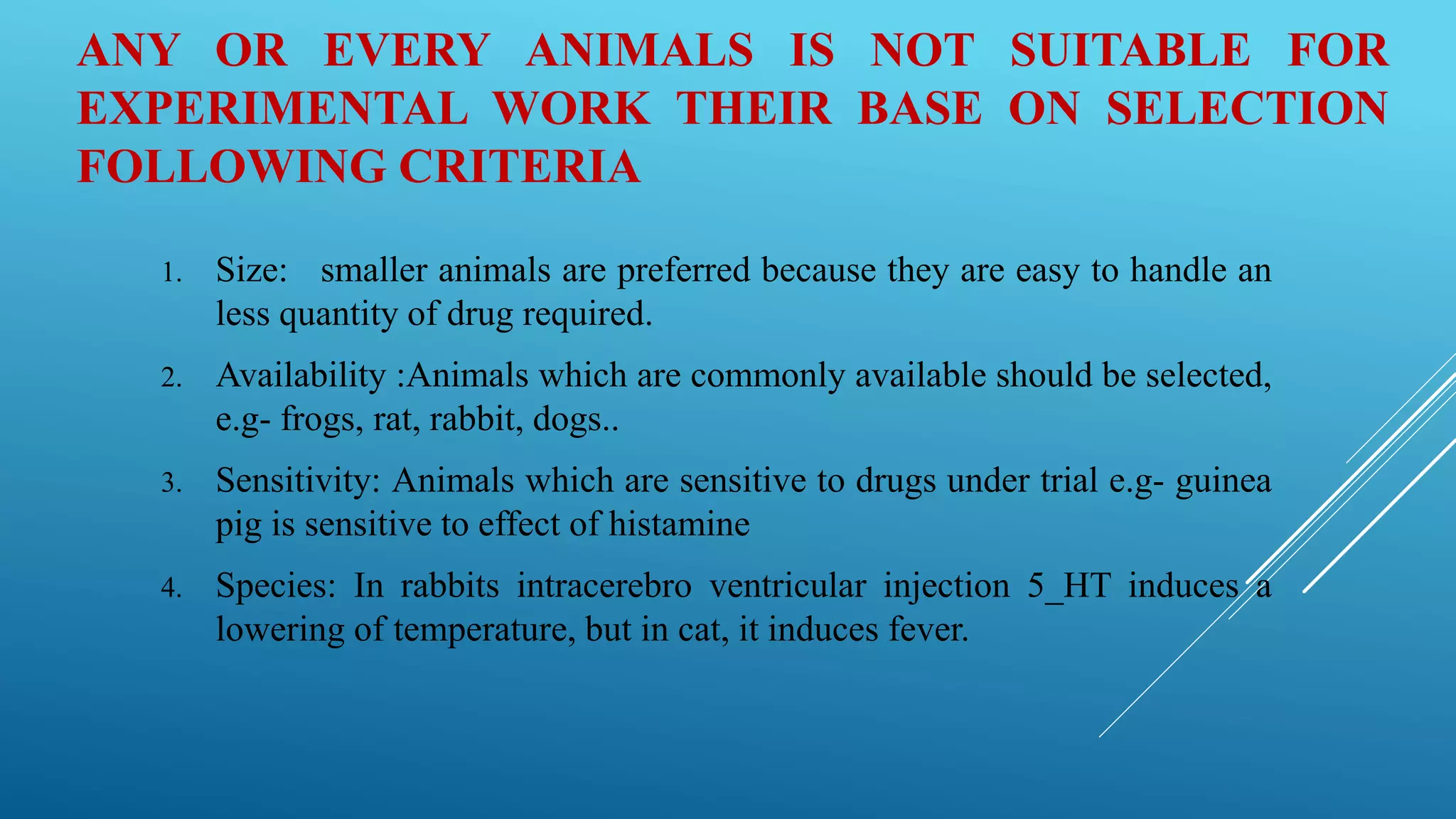 ANY OR EVERY ANIMALS IS NOT SUITABLE FOR EXPERIMENTAL WORK THEIR BASE ON SELECTION FOLLOWING CRITERIA

1. Size: smaller animals are preferred because they are easy to handle an less quantity of drug required.
2. Availability :Animals which are commonly available should be selected, e.g- frogs, rat, rabbit, dogs..
3. Sensitivity: Animals which are sensitive to drugs under trial e.g- guinea pig is sensitive to effect of histamine
4. Species: In rabbits intracerebro ventricular injection 5_HT induces a lowering of temperature, but in cat, it induces fever.